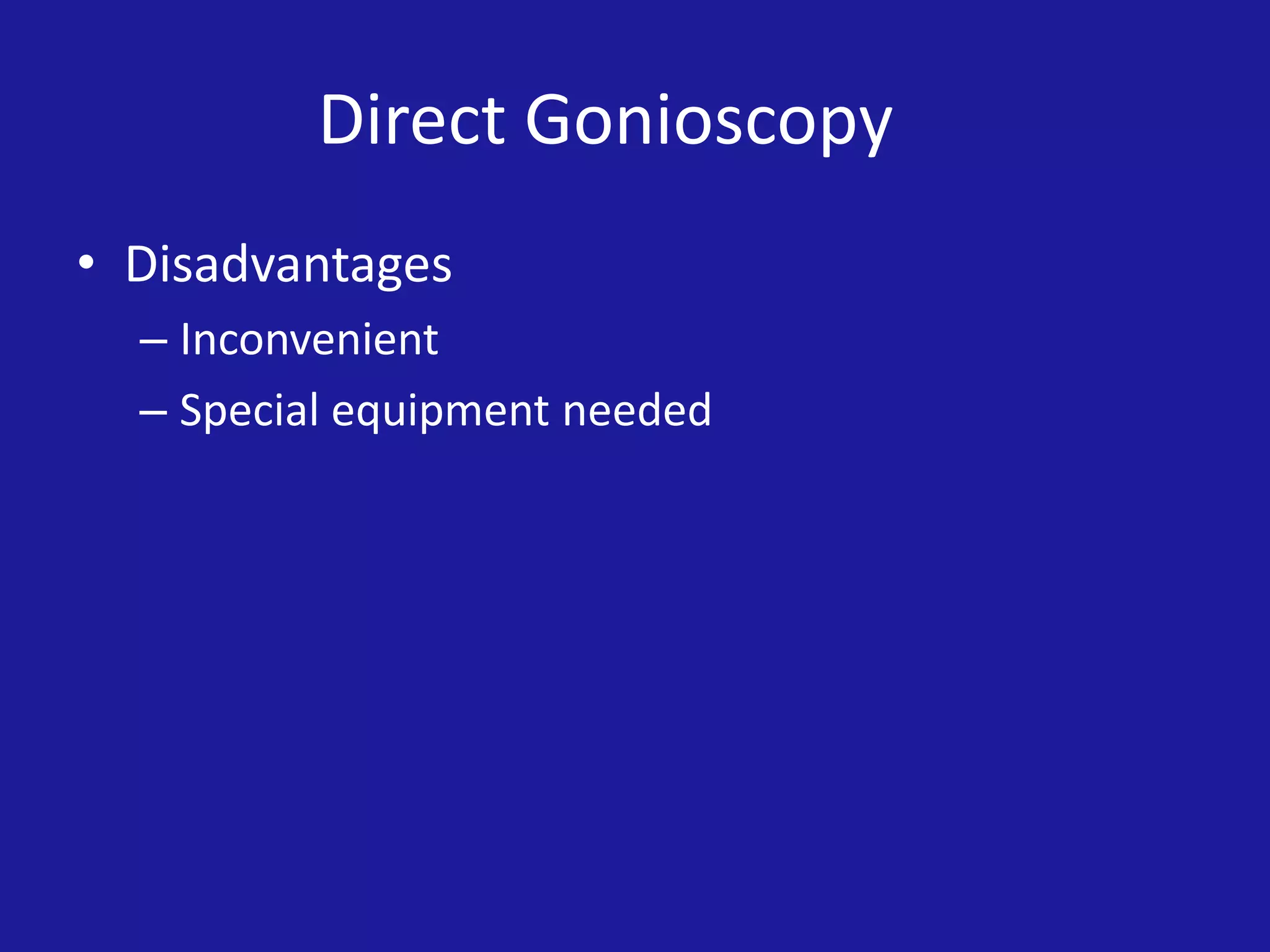 Direct Gonioscopy

• Disadvantages
– Inconvenient
– Special equipment needed